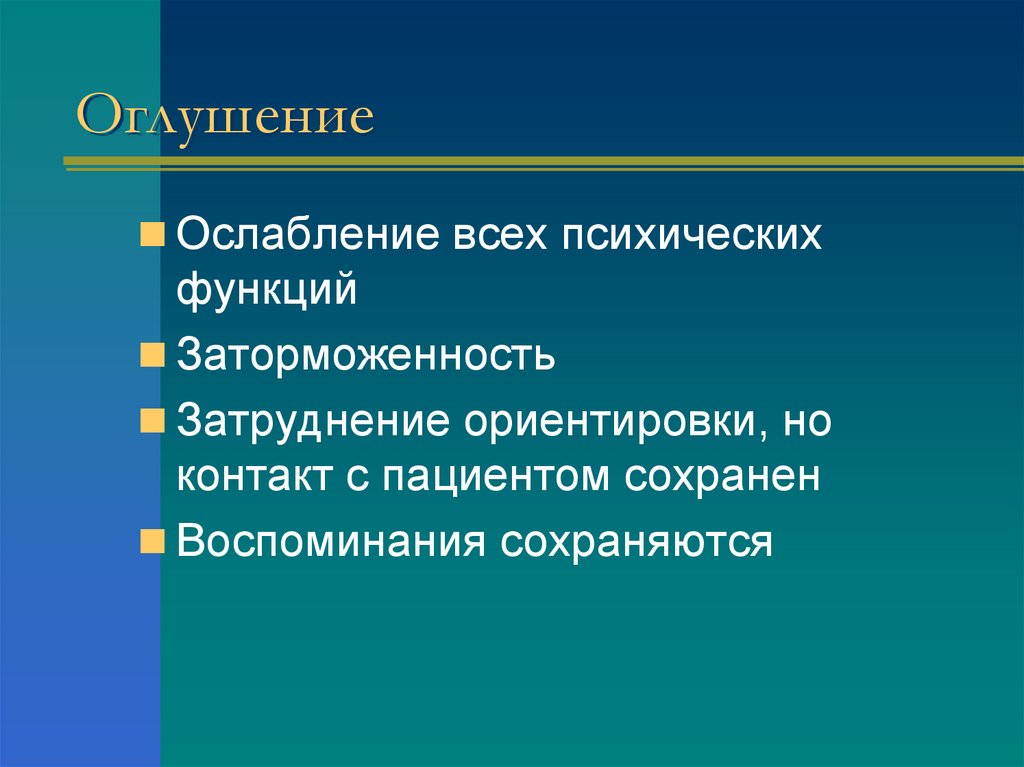 Оглушение

Ослабление всех психических функций

Заторможенность

Затруднение ориентировки, но контакт с пациентом сохранен

Воспоминания сохраняются